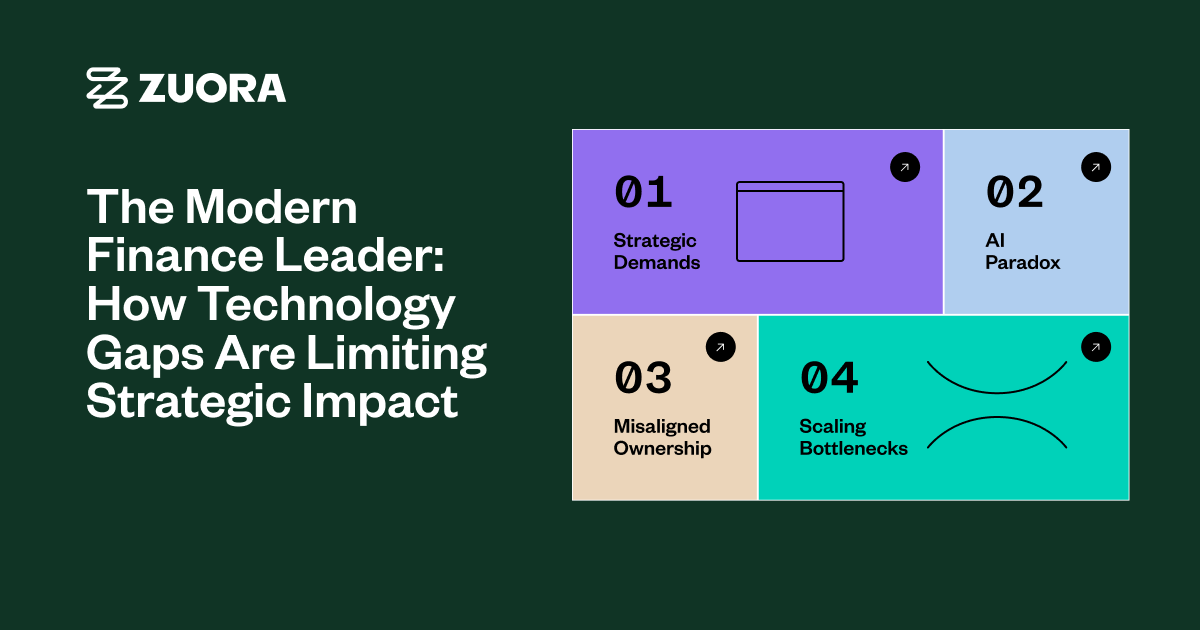 ZUORA

The Modern Finance Leader: How Technology Gaps Are Limiting Strategic Impact

01
Strategic Demands

02
AI Paradox

03
Misaligned Ownership

04
Scaling Bottlenecks